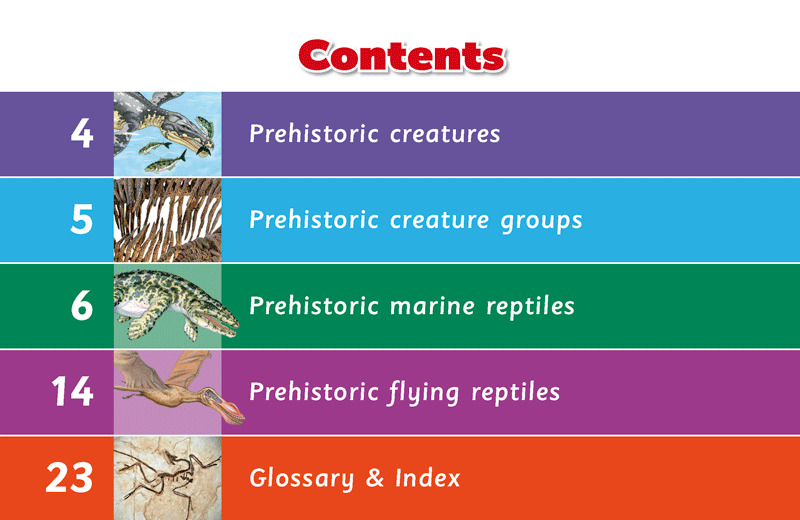 Contents

4 Prehistoric creatures

5 Prehistoric creature groups

6 Prehistoric marine reptiles

14 Prehistoric flying reptiles

23 Glossary & Index